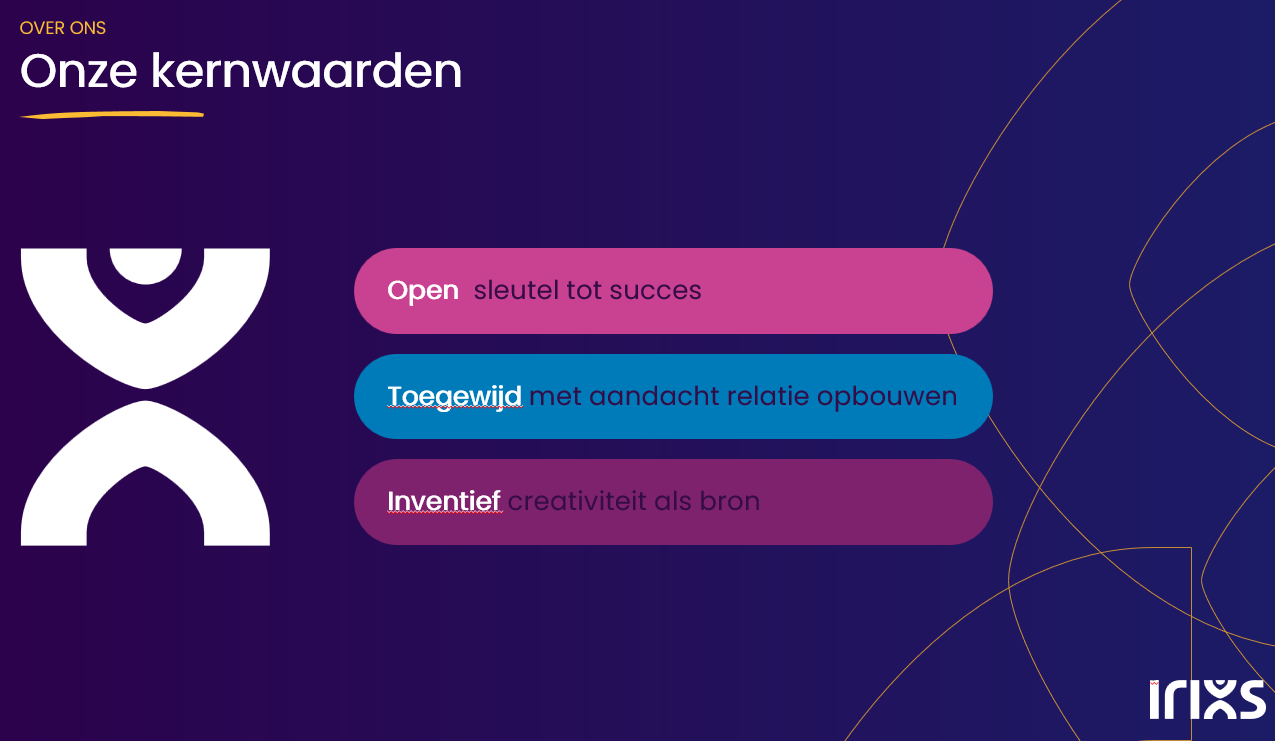 OVER ONS

Onze kernwaarden

Open sleutel tot succes

Toegewijd met aandacht relatie opbouwen

Inventief creativiteit als bron

irixs